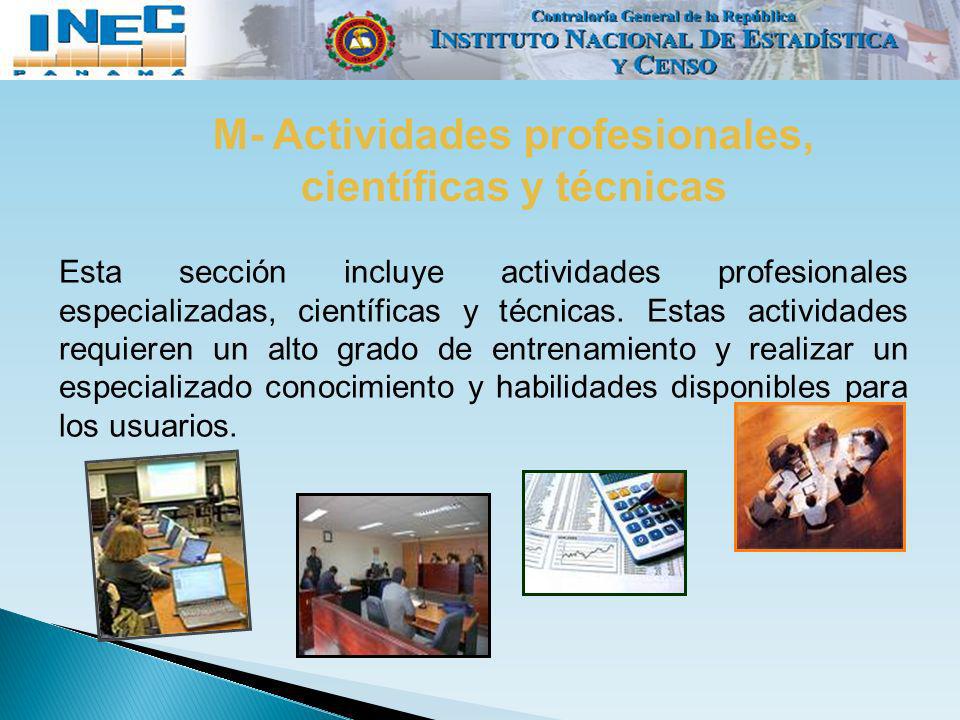 INEC
PANAMÁ

Contraloría General de la República
INSTITUTO NACIONAL DE ESTADÍSTICA Y CENSO

M- Actividades profesionales, científicas y técnicas

Esta sección incluye actividades profesionales especializadas, científicas y técnicas. Estas actividades requieren un alto grado de entrenamiento y realizar un especializado conocimiento y habilidades disponibles para los usuarios.